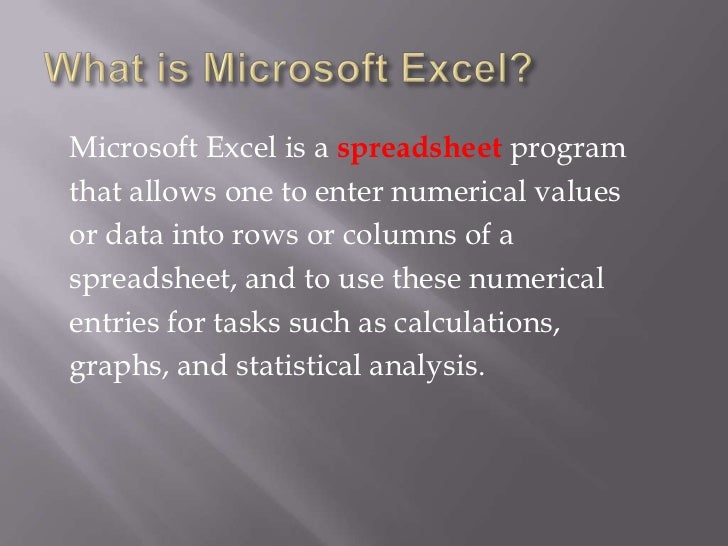 What is Microsoft Excel?

Microsoft Excel is a spreadsheet program that allows one to enter numerical values or data into rows or columns of a spreadsheet, and to use these numerical entries for tasks such as calculations, graphs, and statistical analysis.